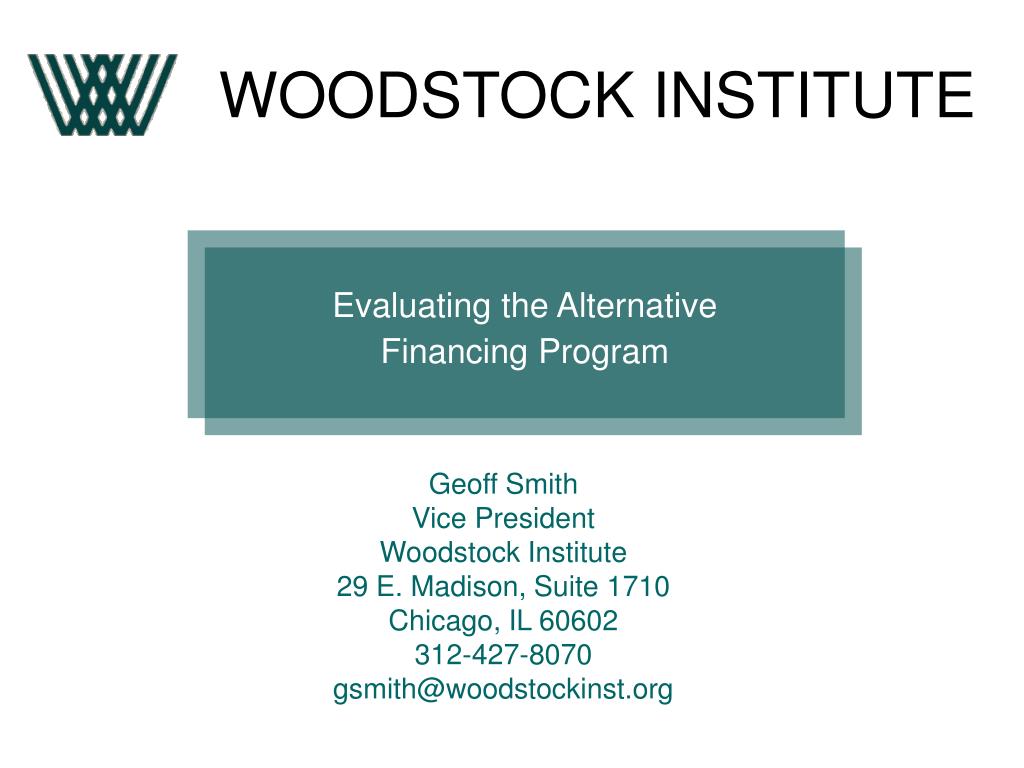 WOODSTOCK INSTITUTE

Evaluating the Alternative Financing Program

Geoff Smith
Vice President
Woodstock Institute
29 E. Madison, Suite 1710
Chicago, IL 60602
312-427-8070
gsmith@woodstockinst.org